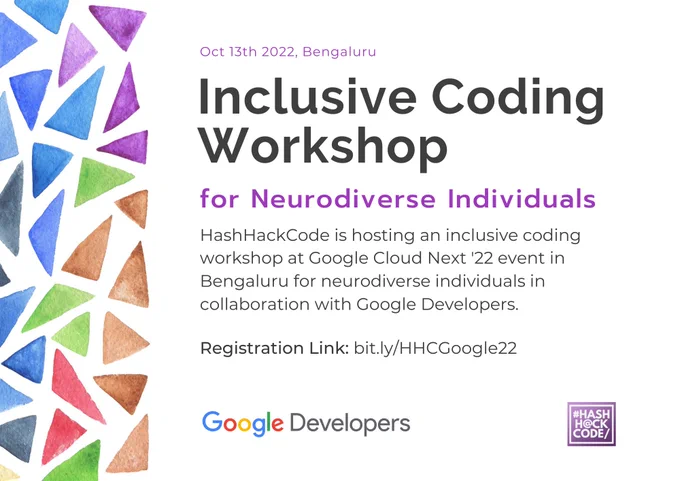 Oct 13th 2022, Bengaluru

Inclusive Coding Workshop

for Neurodiverse Individuals

HashHackCode is hosting an inclusive coding workshop at Google Cloud Next '22 event in Bengaluru for neurodiverse individuals in collaboration with Google Developers.

Registration Link: bit.ly/HHCGoogle22

Google Developers

#HASH H@CK CODE/